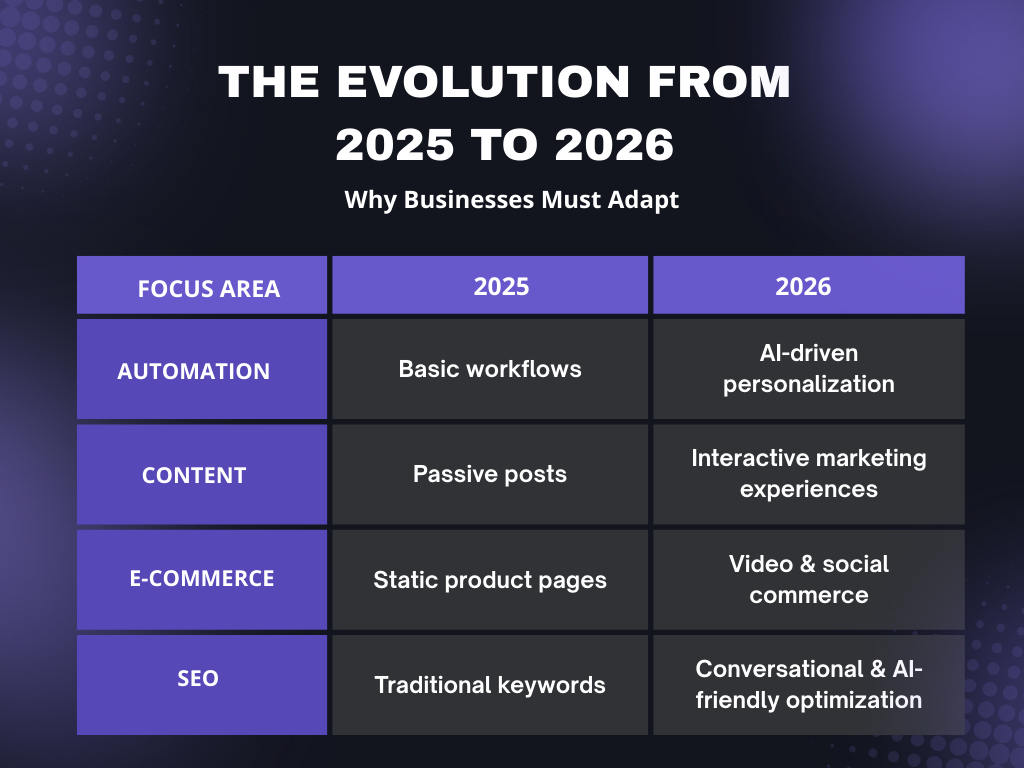 THE EVOLUTION FROM 2025 TO 2026

Why Businesses Must Adapt

| FOCUS AREA | 2025 | 2026 |
|---|---|---|
| AUTOMATION | Basic workflows | AI-driven personalization |
| CONTENT | Passive posts | Interactive marketing experiences |
| E-COMMERCE | Static product pages | Video & social commerce |
| SEO | Traditional keywords | Conversational & AI-friendly optimization |